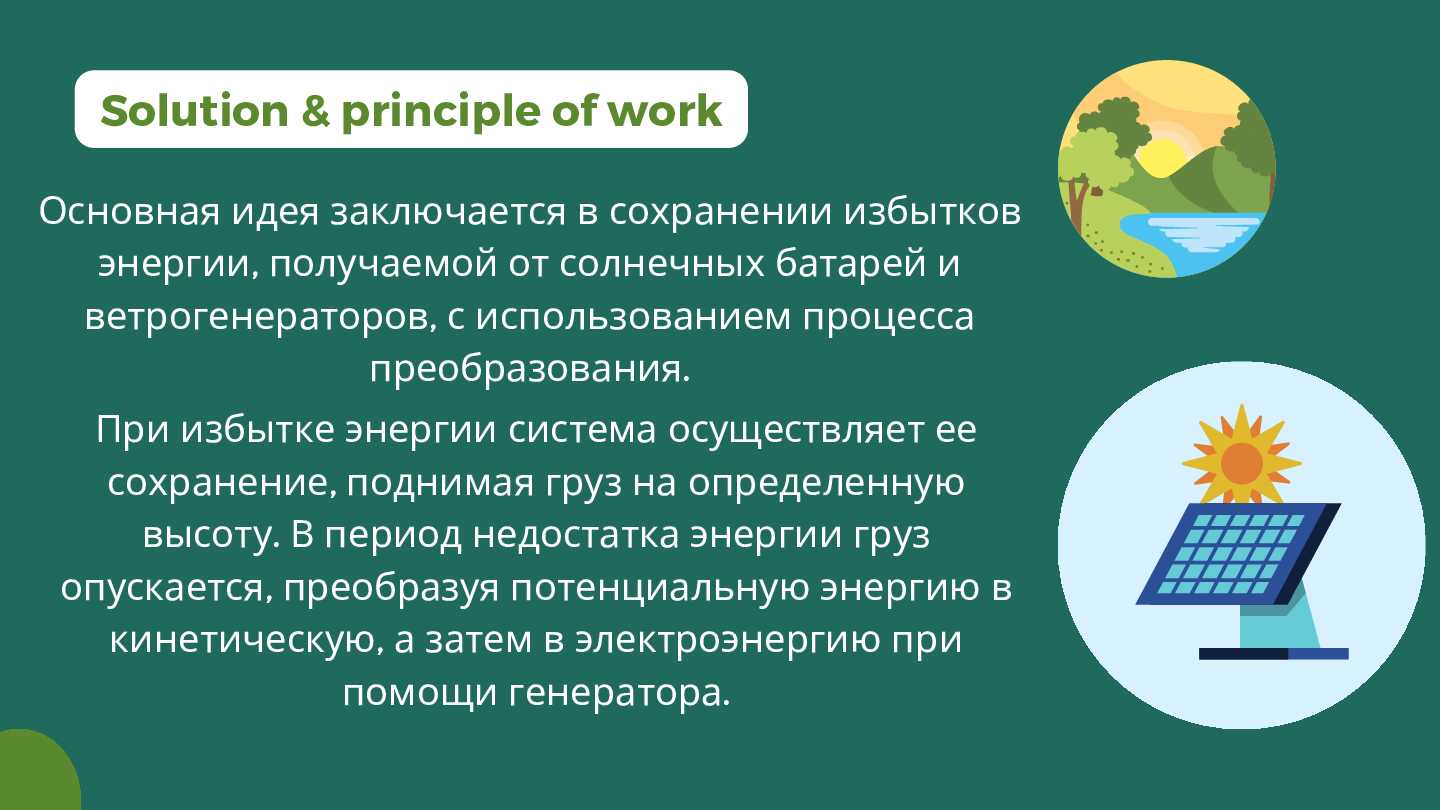 Solution & principle of work

Основная идея заключается в сохранении избытков энергии, получаемой от солнечных батарей и ветрогенераторов, с использованием процесса преобразования.

При избытке энергии система осуществляет ее сохранение, поднимая груз на определенную высоту. В период недостатка энергии груз опускается, преобразуя потенциальную энергию в кинетическую, а затем в электроэнергию при помощи генератора.